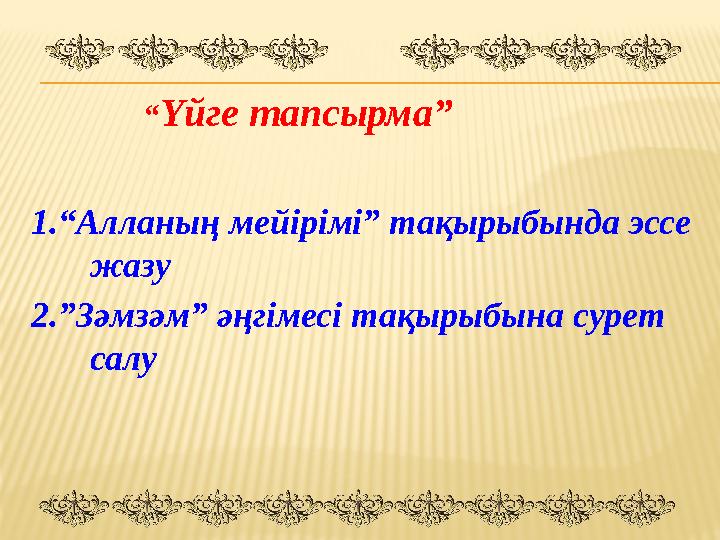 “Үйге тапсырма”

1.“Алланың мейірімі” тақырыбында эссе жазу

2.”Зәмзәм” әңгімесі тақырыбына сурет салу